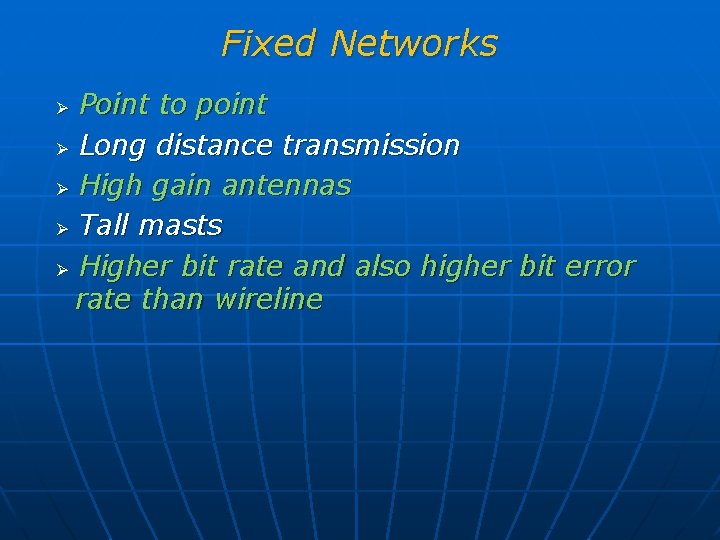 Fixed Networks

➢ Point to point
➢ Long distance transmission
➢ High gain antennas
➢ Tall masts
➢ Higher bit rate and also higher bit error rate than wireline